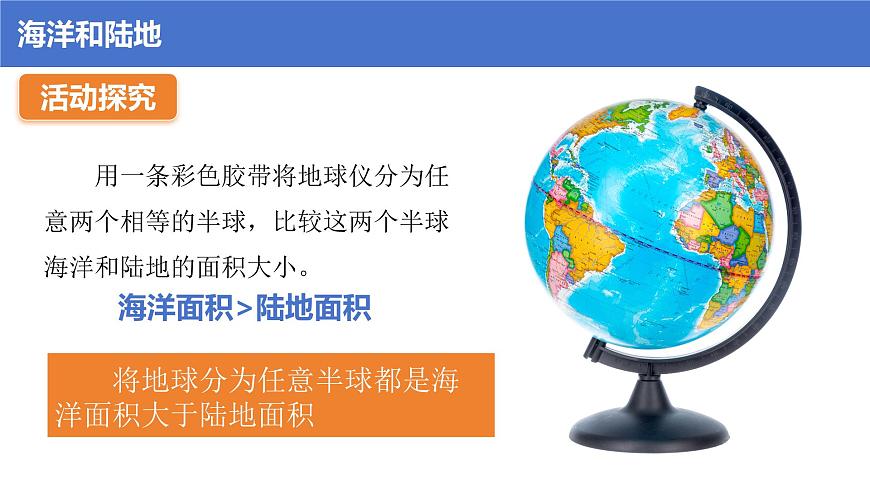 海洋和陆地

活动探究

用一条彩色胶带将地球仪分为任意两个相等的半球，比较这两个半球海洋和陆地的面积大小。

海洋面积>陆地面积

将地球分为任意半球都是海洋面积大于陆地面积